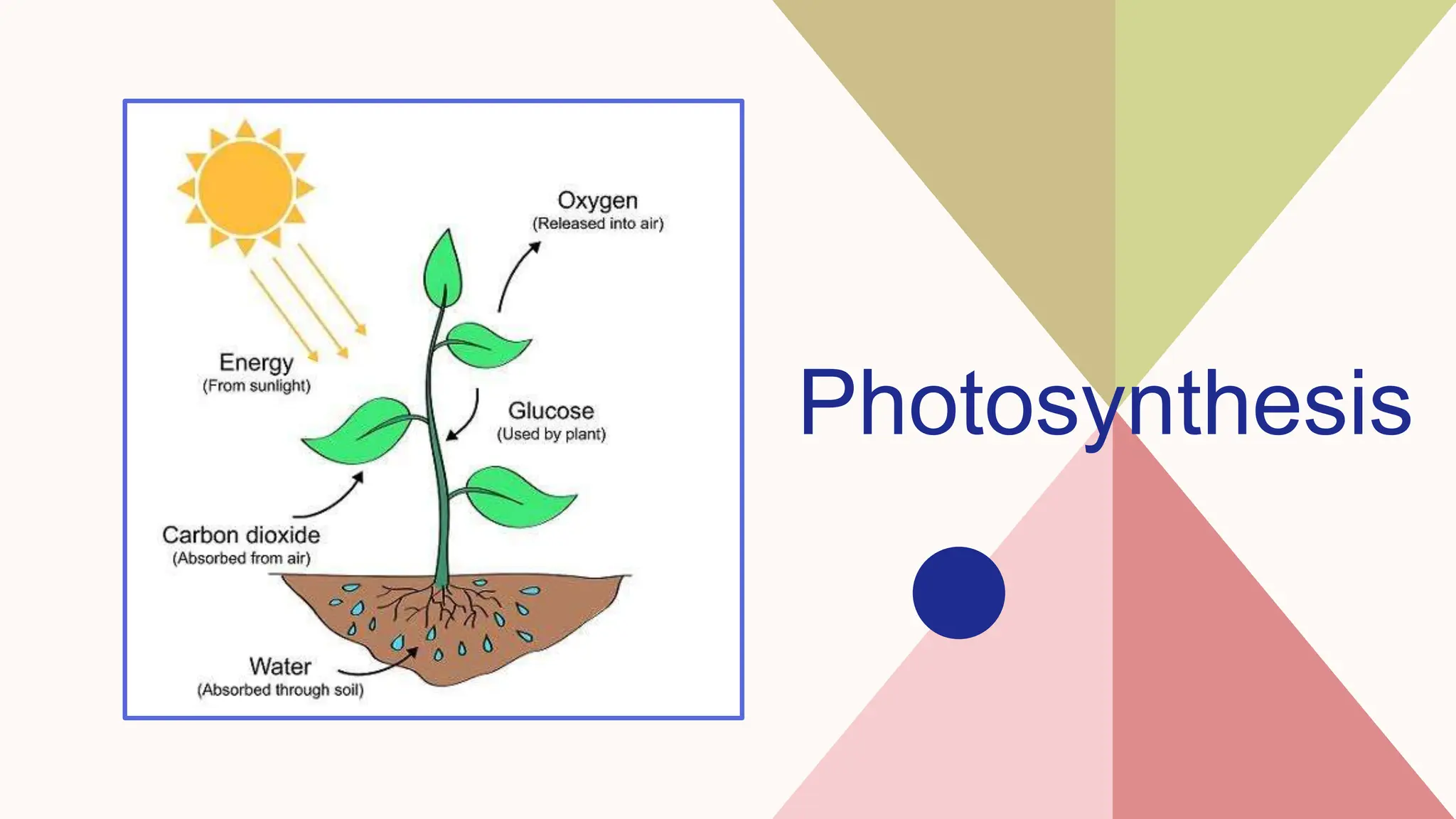 Oxygen
(Released into air)

Energy
(From sunlight)

Glucose
(Used by plant)

Carbon dioxide
(Absorbed from air)

Water
(Absorbed through soil)

Photosynthesis